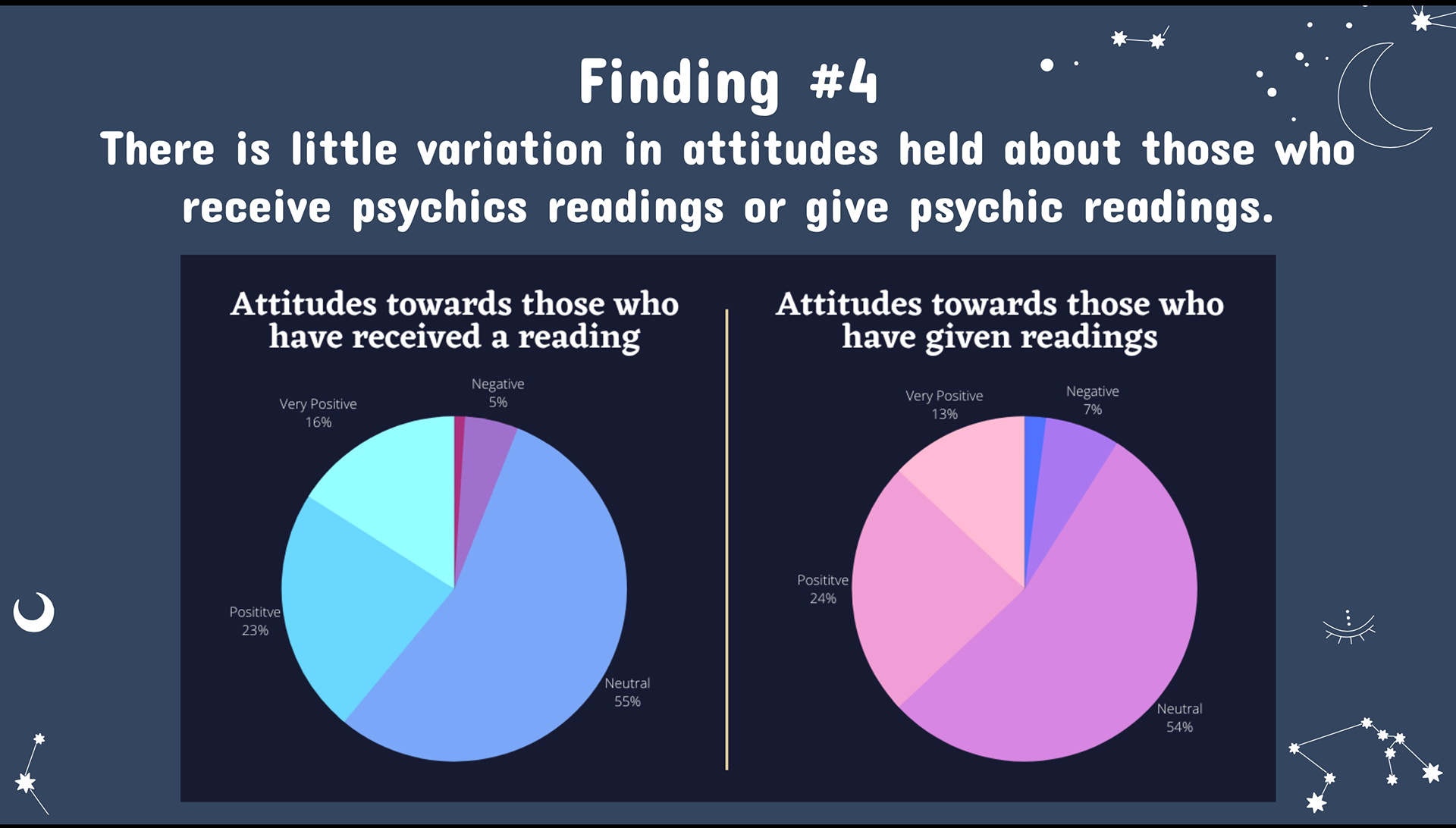 Finding #4
There is little variation in attitudes held about those who receive psychics readings or give psychic readings.

Attitudes towards those who have received a reading

Very Positive 16%
Negative 5%
Posititve 23%
Neutral 55%

Attitudes towards those who have given readings

Very Positive 13%
Negative 7%
Posititve 24%
Neutral 54%